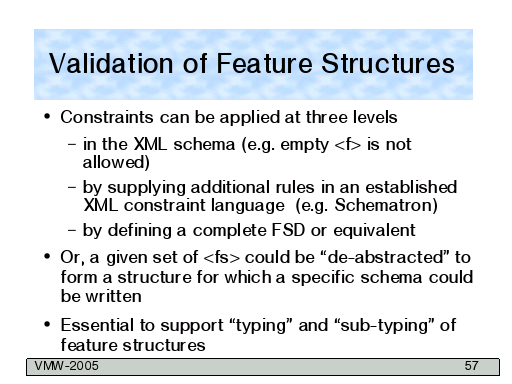 Validation of Feature Structures

• Constraints can be applied at three levels
 – in the XML schema (e.g. empty <f> is not allowed)
 – by supplying additional rules in an established XML constraint language (e.g. Schematron)
 – by defining a complete FSD or equivalent

• Or, a given set of <fs> could be “de-abstracted” to form a structure for which a specific schema could be written

• Essential to support “typing” and “sub-typing” of feature structures

VMW-2005 57